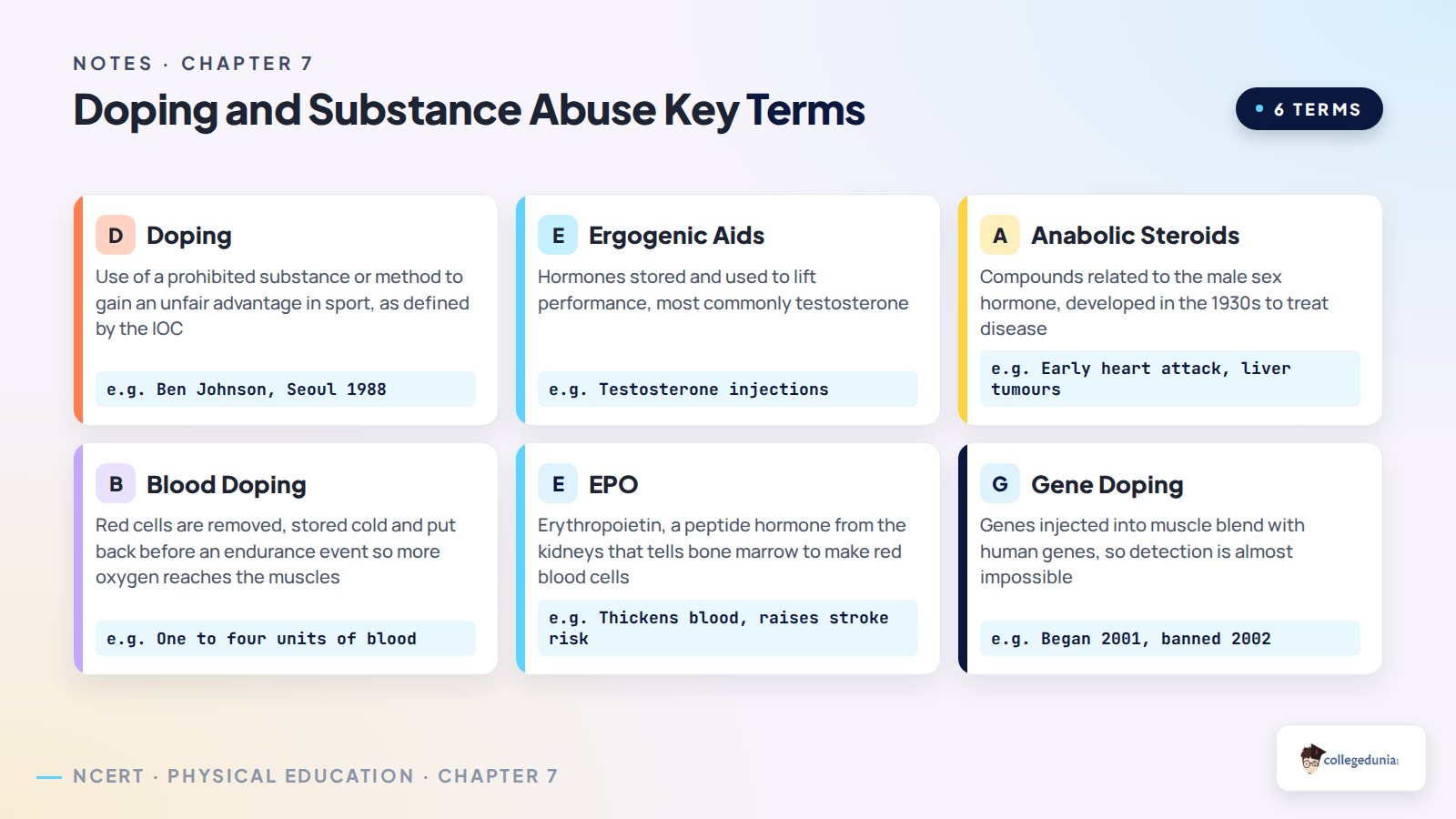 NOTES · CHAPTER 7

Doping and Substance Abuse Key Terms

6 TERMS

D Doping

Use of a prohibited substance or method to gain an unfair advantage in sport, as defined by the IOC

e.g. Ben Johnson, Seoul 1988

E Ergogenic Aids

Hormones stored and used to lift performance, most commonly testosterone

e.g. Testosterone injections

A Anabolic Steroids

Compounds related to the male sex hormone, developed in the 1930s to treat disease

e.g. Early heart attack, liver tumours

B Blood Doping

Red cells are removed, stored cold and put back before an endurance event so more oxygen reaches the muscles

e.g. One to four units of blood

E EPO

Erythropoietin, a peptide hormone from the kidneys that tells bone marrow to make red blood cells

e.g. Thickens blood, raises stroke risk

G Gene Doping

Genes injected into muscle blend with human genes, so detection is almost impossible

e.g. Began 2001, banned 2002

NCERT · PHYSICAL EDUCATION · CHAPTER 7

collegedunia